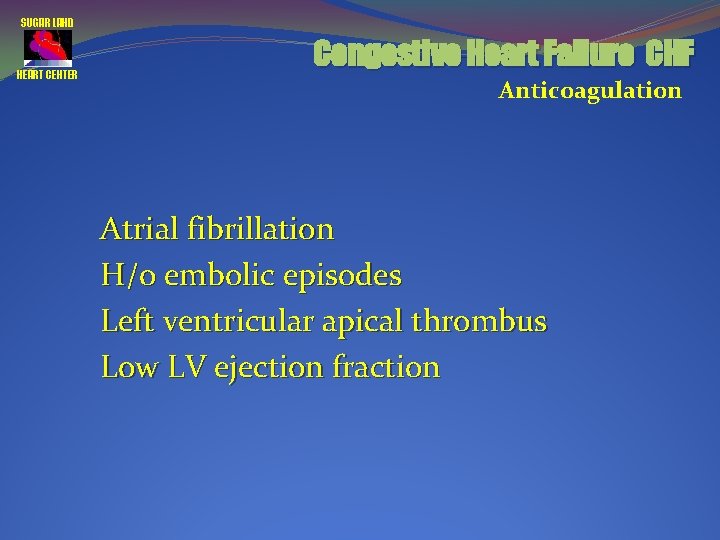 SUGAR LAND
HEART CENTER

Congestive Heart Failure CHF
Anticoagulation

Atrial fibrillation
H/o embolic episodes
Left ventricular apical thrombus
Low LV ejection fraction